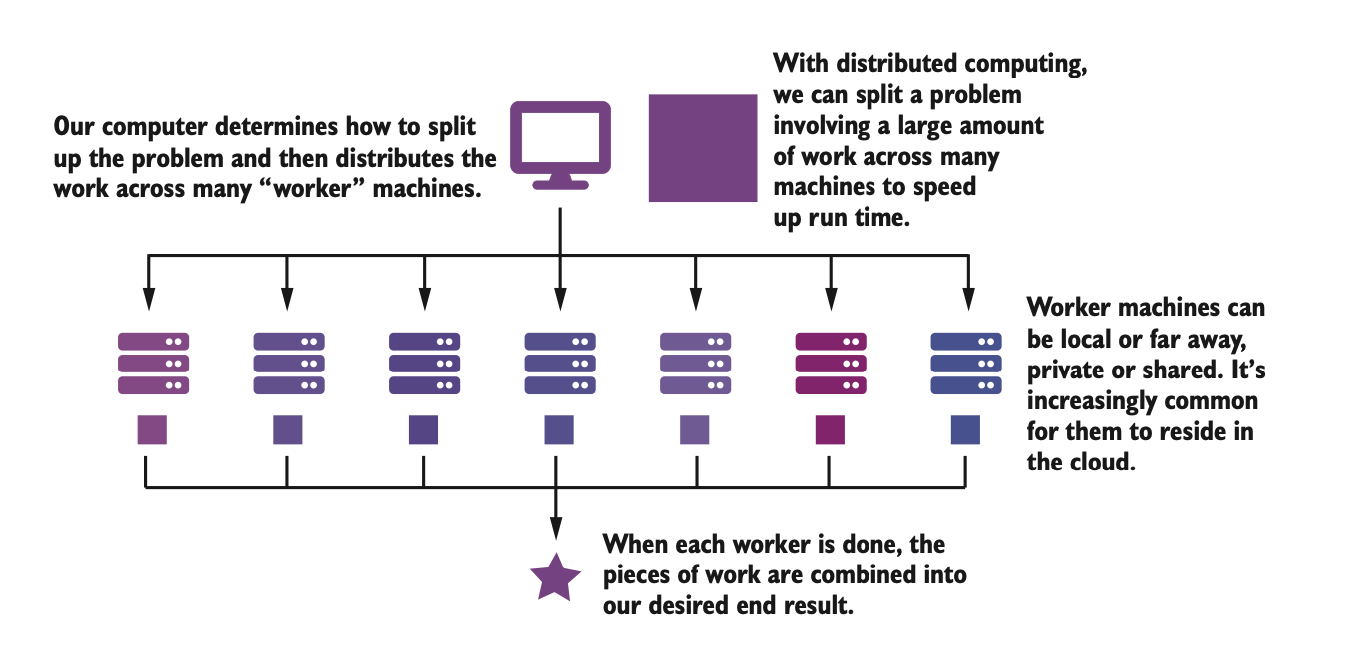 Our computer determines how to split up the problem and then distributes the work across many “worker” machines.

With distributed computing, we can split a problem involving a large amount of work across many machines to speed up run time.

Worker machines can be local or far away, private or shared. It’s increasingly common for them to reside in the cloud.

When each worker is done, the pieces of work are combined into our desired end result.